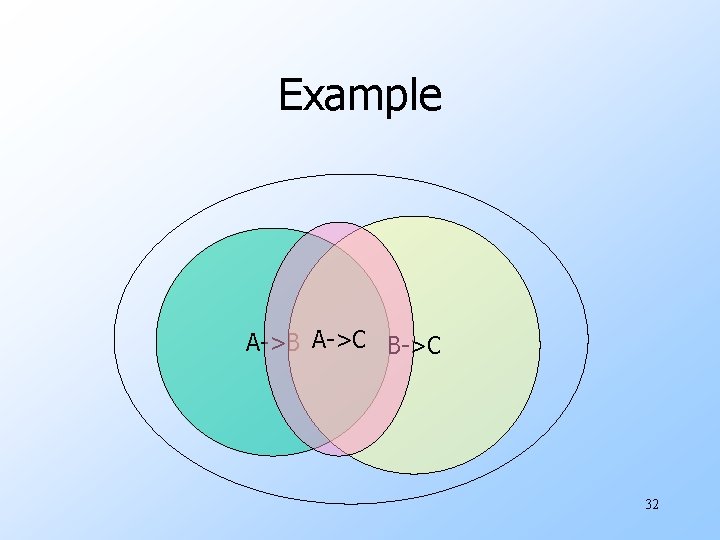 Example

A->B

A->C

B->C

32